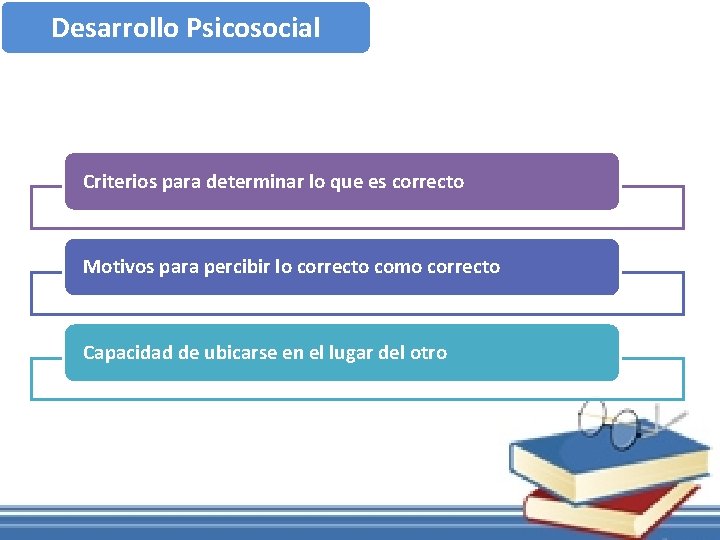 Desarrollo Psicosocial

Criterios para determinar lo que es correcto

Motivos para percibir lo correcto como correcto

Capacidad de ubicarse en el lugar del otro